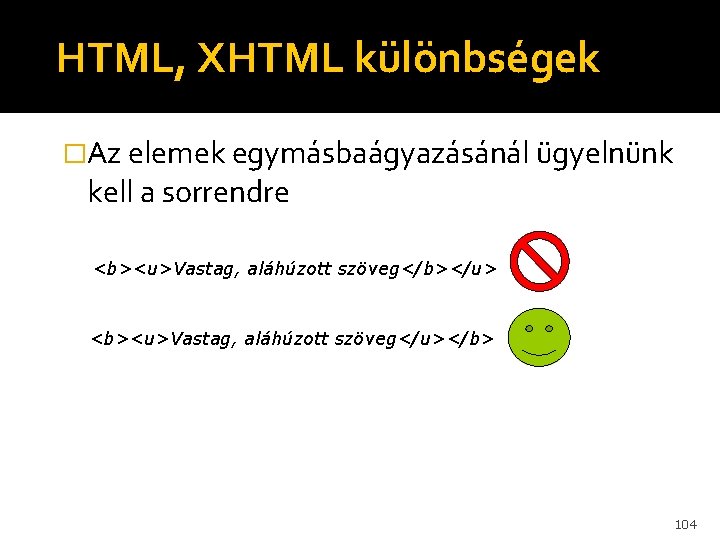 HTML, XHTML különbségek

Az elemek egymásbaágyazásánál ügyelnünk kell a sorrendre

<b><u>Vastag, aláhúzott szöveg</b></u>

<b><u>Vastag, aláhúzott szöveg</u></b>

104